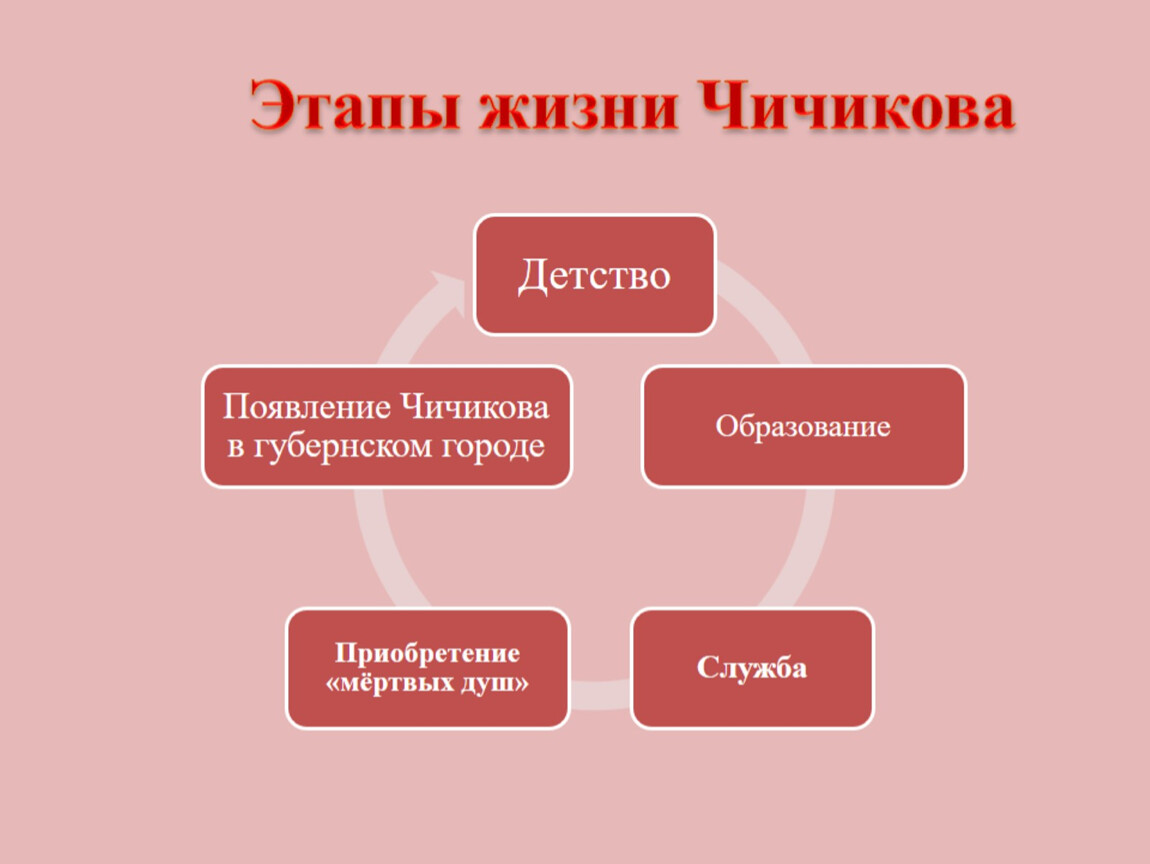 Этапы жизни Чичикова

Детство

Образование

Служба

Приобретение «мёртвых душ»

Появление Чичикова в губернском городе